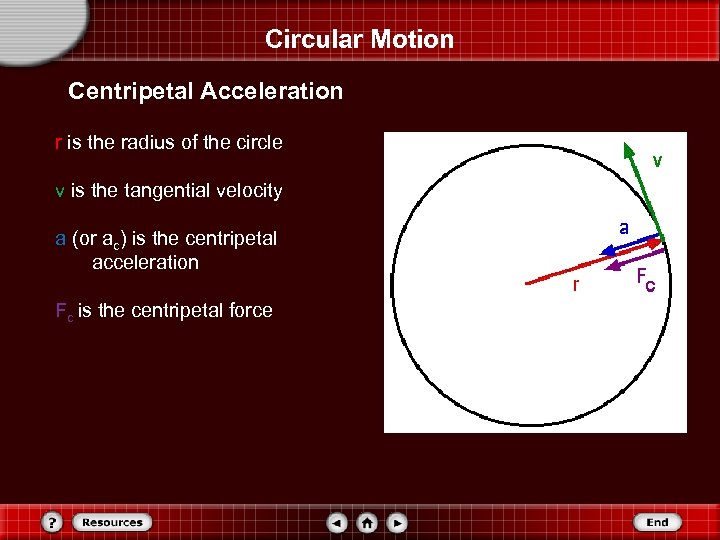 Circular Motion

Centripetal Acceleration

r is the radius of the circle

v is the tangential velocity

a (or $a_c$) is the centripetal acceleration

$F_c$ is the centripetal force

v

a

r

$F_c$

?

Resources

End